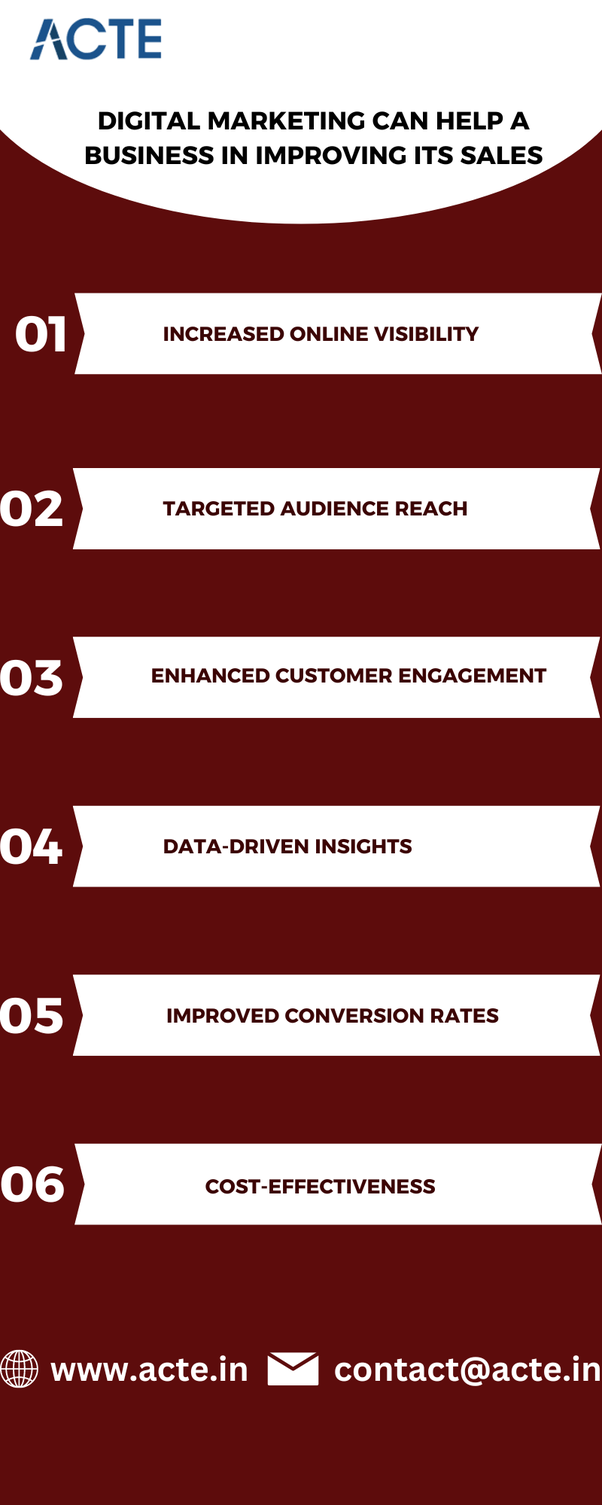 ACTE

DIGITAL MARKETING CAN HELP A BUSINESS IN IMPROVING ITS SALES

01 INCREASED ONLINE VISIBILITY

02 TARGETED AUDIENCE REACH

03 ENHANCED CUSTOMER ENGAGEMENT

04 DATA-DRIVEN INSIGHTS

05 IMPROVED CONVERSION RATES

06 COST-EFFECTIVENESS

www.acte.in contact@acte.in